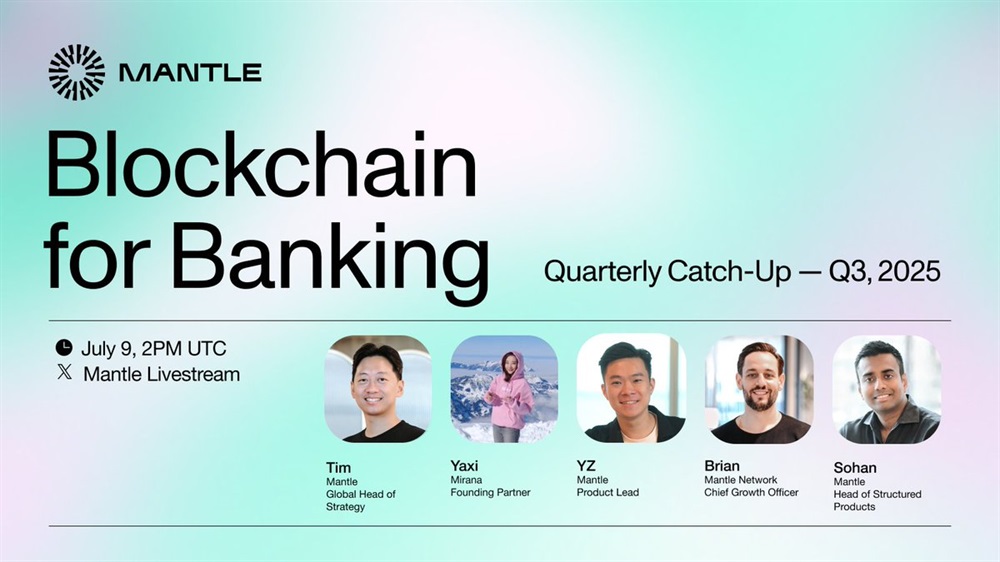 MANTLE

Blockchain for Banking

Quarterly Catch-Up — Q3, 2025

July 9, 2PM UTC
Mantle Livestream

Tim
Mantle
Global Head of Strategy

Yaxi
Mirana
Founding Partner

YZ
Mantle
Product Lead

Brian
Mantle Network
Chief Growth Officer

Sohan
Mantle
Head of Structured Products